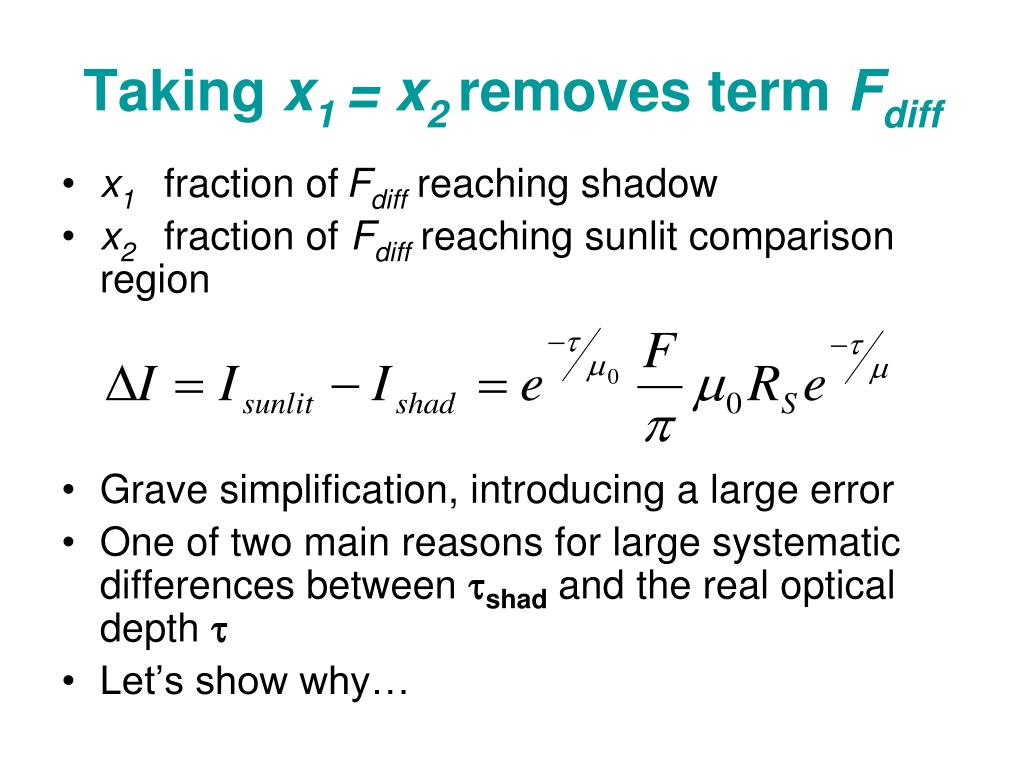 Taking $x_1 = x_2$ removes term $F_{diff}$

• $x_1$ fraction of $F_{diff}$ reaching shadow
• $x_2$ fraction of $F_{diff}$ reaching sunlit comparison region

$\Delta I = I_{sunlit} - I_{shad} = e^{-\tau/\mu_0} \frac{F}{\pi} \mu_0 R_S e^{-\tau/\mu}$

• Grave simplification, introducing a large error
• One of two main reasons for large systematic differences between $\tau_{shad}$ and the real optical depth $\tau$
• Let's show why…